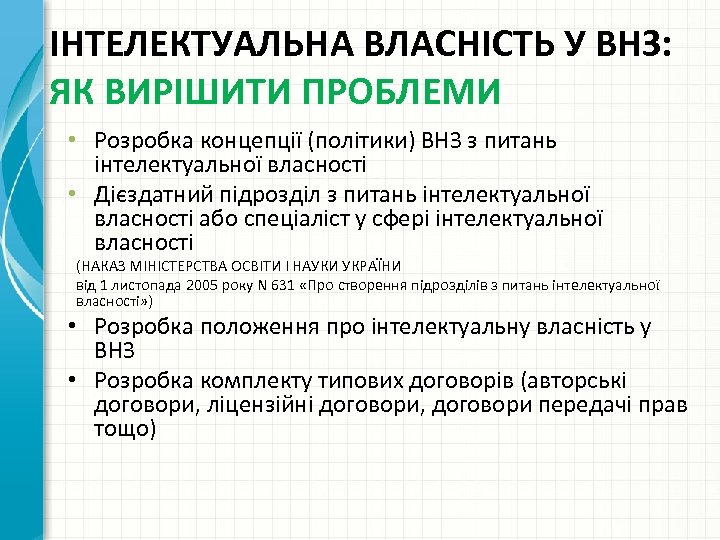 ІНТЕЛЕКТУАЛЬНА ВЛАСНІСТЬ У ВНЗ:
ЯК ВИРІШИТИ ПРОБЛЕМИ

• Розробка концепції (політики) ВНЗ з питань інтелектуальної власності
• Дієздатний підрозділ з питань інтелектуальної власності або спеціаліст у сфері інтелектуальної власності

(НАКАЗ МІНІСТЕРСТВА ОСВІТИ І НАУКИ УКРАЇНИ
від 1 листопада 2005 року N 631 «Про створення підрозділів з питань інтелектуальної власності»)

• Розробка положення про інтелектуальну власність у ВНЗ
• Розробка комплекту типових договорів (авторські договори, ліцензійні договори, договори передачі прав тощо)